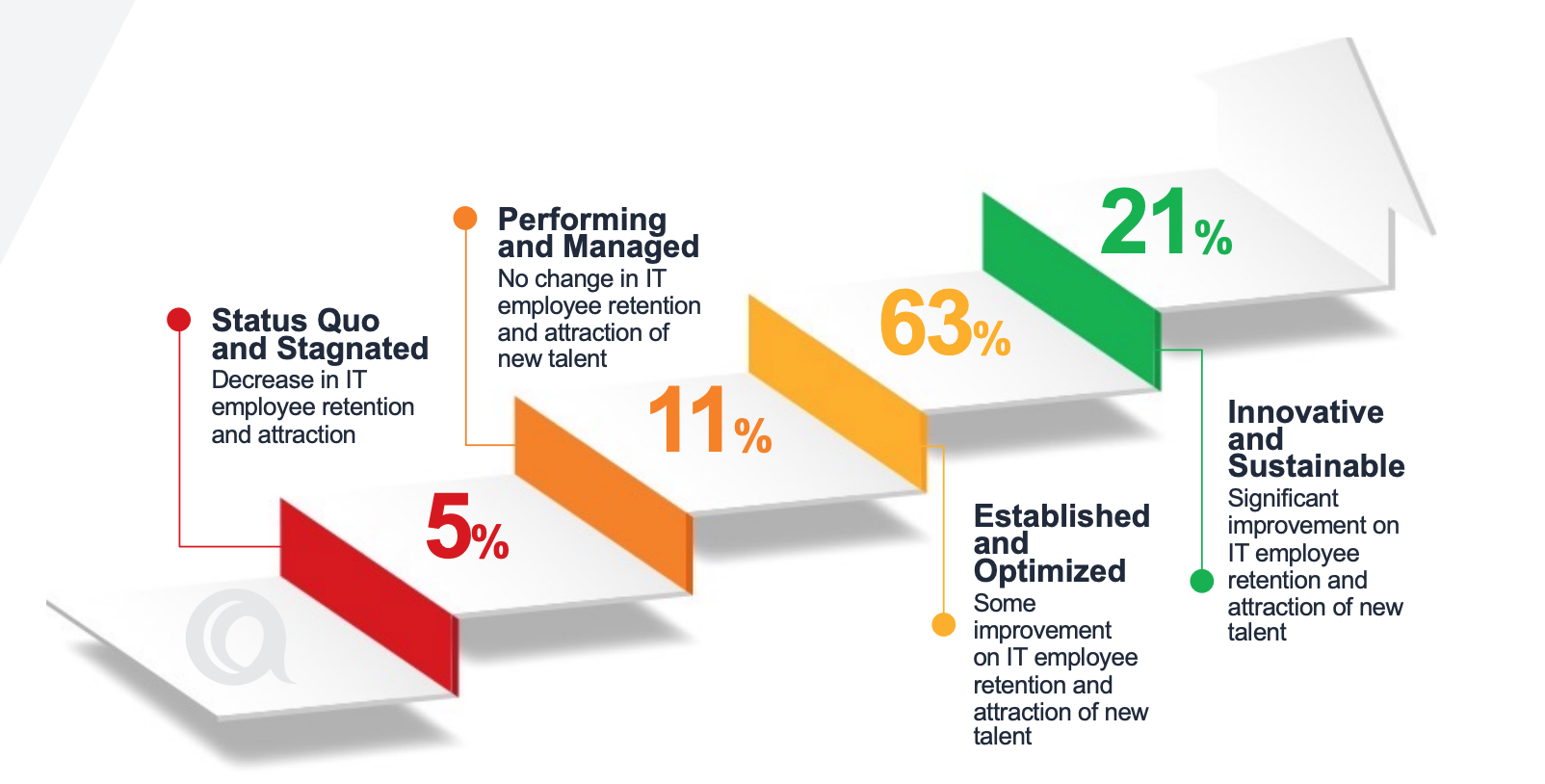 Status Quo and Stagnated
Decrease in IT employee retention and attraction

5%

Performing and Managed
No change in IT employee retention and attraction of new talent

11%

63%

Established and Optimized
Some improvement on IT employee retention and attraction of new talent

21%

Innovative and Sustainable
Significant improvement on IT employee retention and attraction of new talent